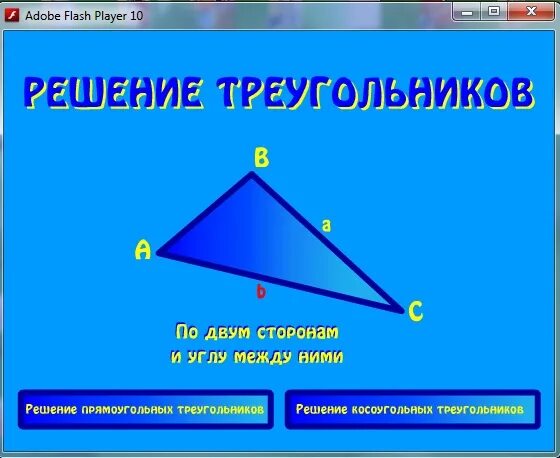 Adobe Flash Player 10

РЕШЕНИЕ ТРЕУГОЛЬНИКОВ

B

a

A

b

C

По двум сторонам
и углу между ними

Решение прямоугольных треугольников

Решение косоугольных треугольников